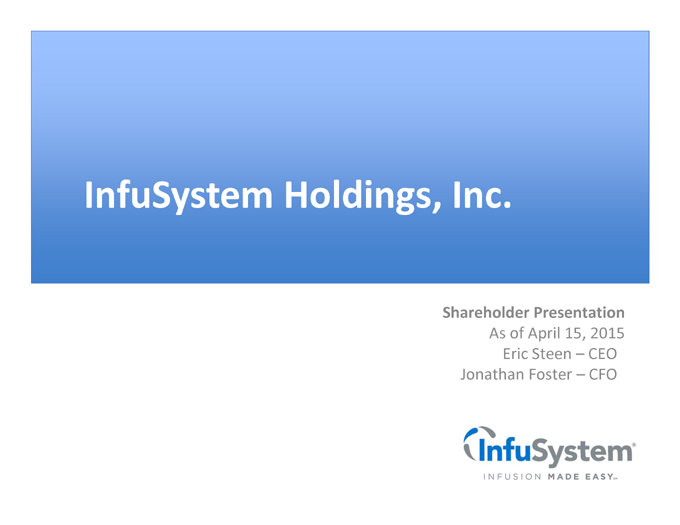 InfuSystem Holdings, Inc.

Shareholder Presentation
As of April 15, 2015
Eric Steen – CEO
Jonathan Foster – CFO

InfuSystem®
INFUSION MADE EASY℠